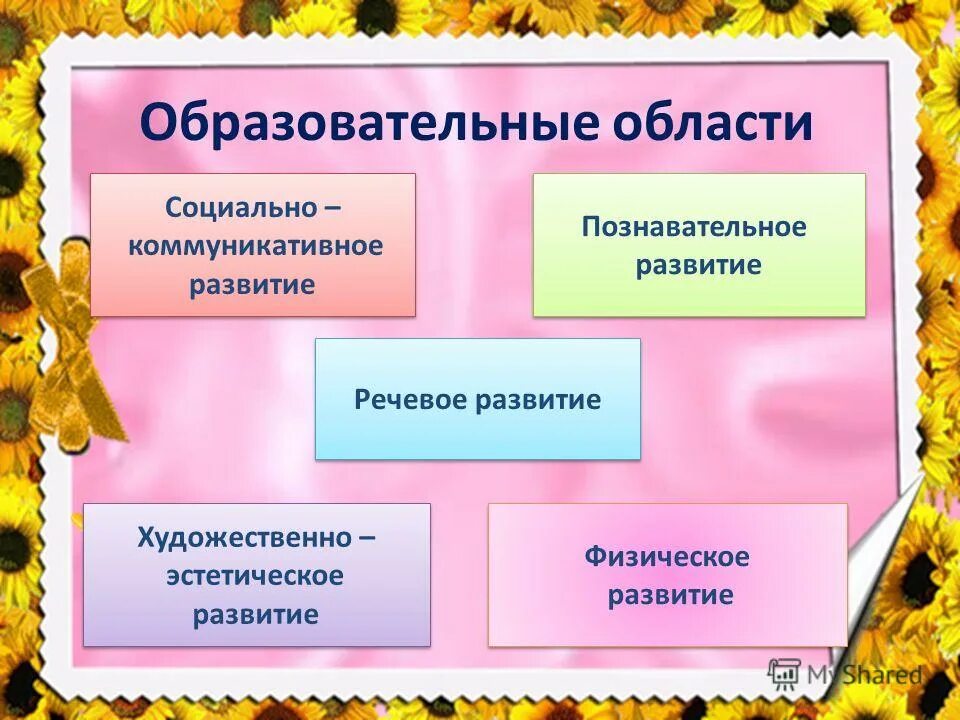 Образовательные области

Социально – коммуникативное развитие

Познавательное развитие

Речевое развитие

Художественно – эстетическое развитие

Физическое развитие

MyShared